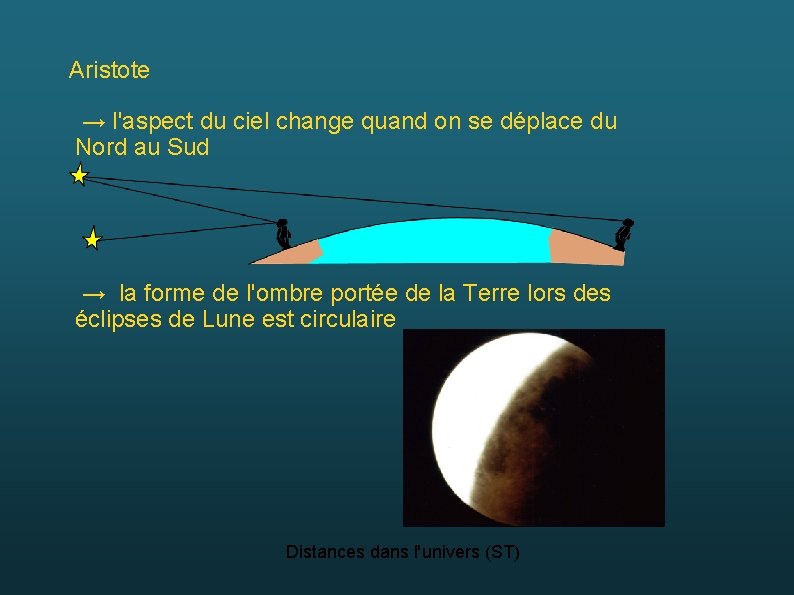 Aristote

→ l'aspect du ciel change quand on se déplace du Nord au Sud

→ la forme de l'ombre portée de la Terre lors des éclipses de Lune est circulaire

Distances dans l'univers (ST)